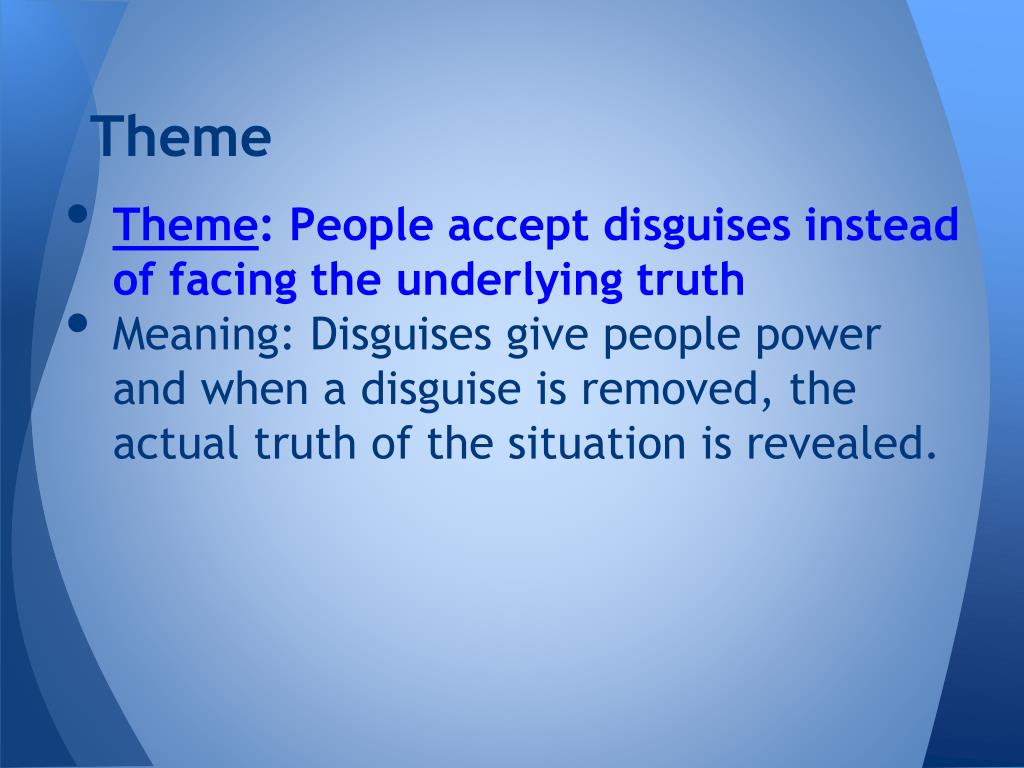 Theme

• Theme: People accept disguises instead of facing the underlying truth
• Meaning: Disguises give people power and when a disguise is removed, the actual truth of the situation is revealed.